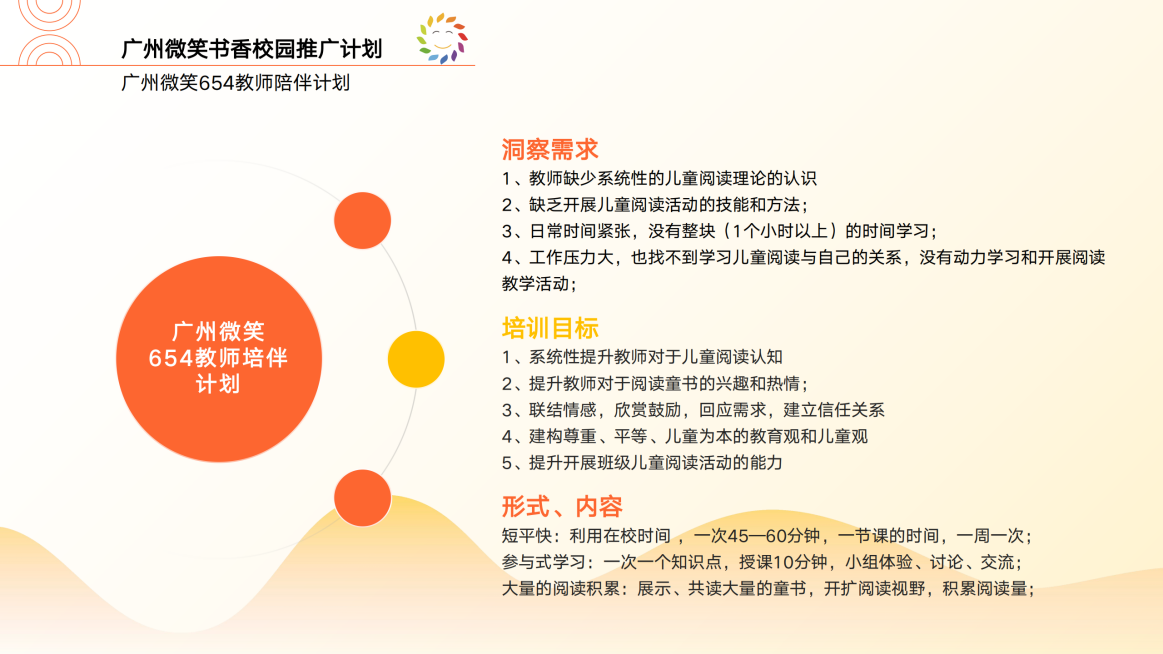 广州微笑书香校园推广计划

广州微笑654教师陪伴计划

广州微笑
654教师培伴
计划

洞察需求

1、教师缺少系统性的儿童阅读理论的认识
2、缺乏开展儿童阅读活动的技能和方法；
3、日常时间紧张，没有整块（1个小时以上）的时间学习；
4、工作压力大，也找不到学习儿童阅读与自己的关系，没有动力学习和开展阅读教学活动；

培训目标

1、系统性提升教师对于儿童阅读认知
2、提升教师对于阅读童书的兴趣和热情；
3、联结情感，欣赏鼓励，回应需求，建立信任关系
4、建构尊重、平等、儿童为本的教育观和儿童观
5、提升开展班级儿童阅读活动的能力

形式、内容

短平快：利用在校时间，一次45—60分钟，一节课的时间，一周一次；
参与式学习：一次一个知识点，授课10分钟，小组体验、讨论、交流；
大量的阅读积累：展示、共读大量的童书，开扩阅读视野，积累阅读量；